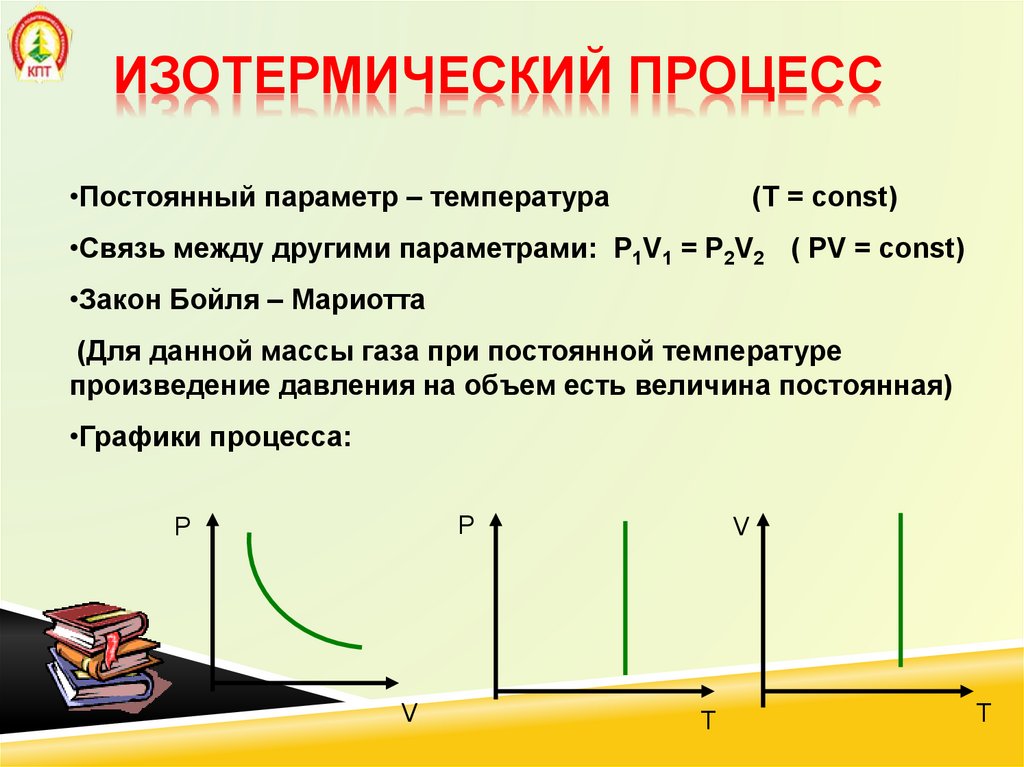 КПТ

ИЗОТЕРМИЧЕСКИЙ ПРОЦЕСС

•Постоянный параметр – температура (T = const)

•Связь между другими параметрами: $P_1V_1 = P_2V_2$ ( PV = const)

•Закон Бойля – Мариотта

(Для данной массы газа при постоянной температуре произведение давления на объем есть величина постоянная)

•Графики процесса:

P

V

P

T

V

T